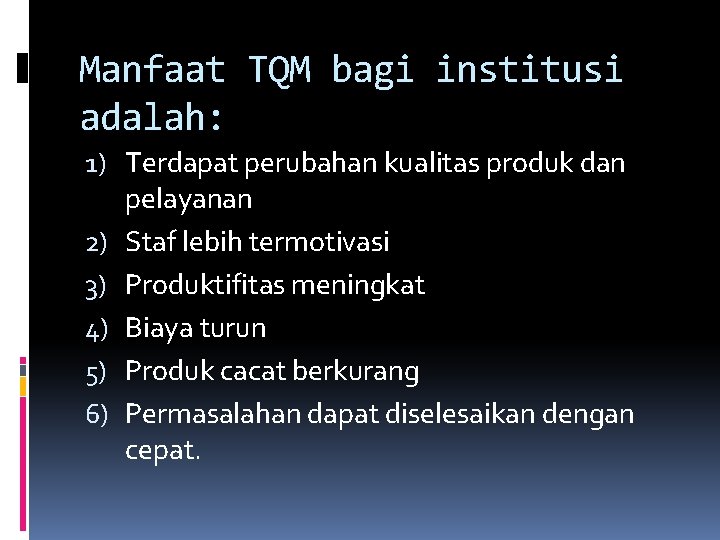 Manfaat TQM bagi institusi adalah:

1) Terdapat perubahan kualitas produk dan pelayanan
2) Staf lebih termotivasi
3) Produktifitas meningkat
4) Biaya turun
5) Produk cacat berkurang
6) Permasalahan dapat diselesaikan dengan cepat.